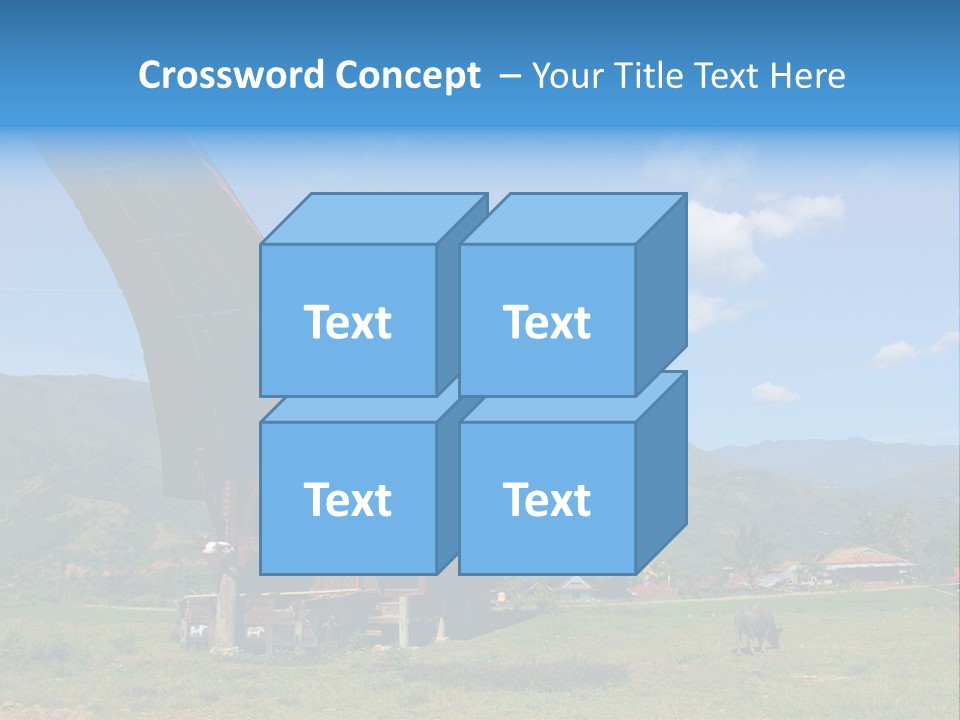 Crossword Concept – Your Title Text Here

Text

Text

Text

Text